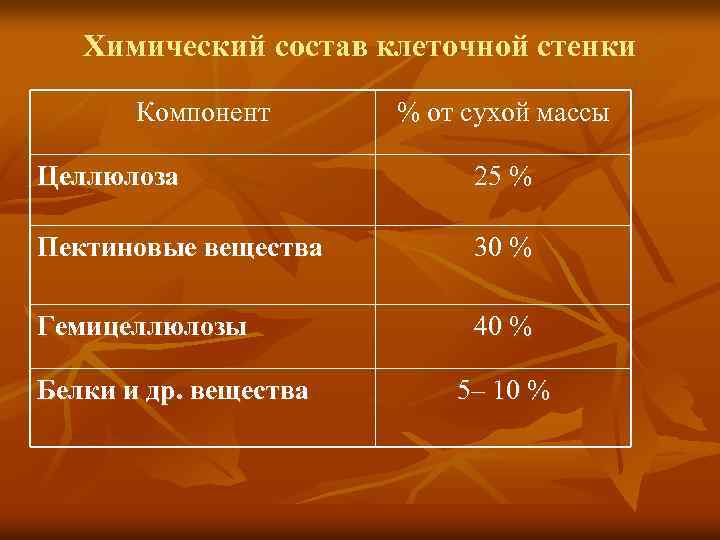 Химический состав клеточной стенки

| Компонент | % от сухой массы |
|---|---|
| Целлюлоза | 25 % |
| Пектиновые вещества | 30 % |
| Гемицеллюлозы | 40 % |
| Белки и др. вещества | 5– 10 % |